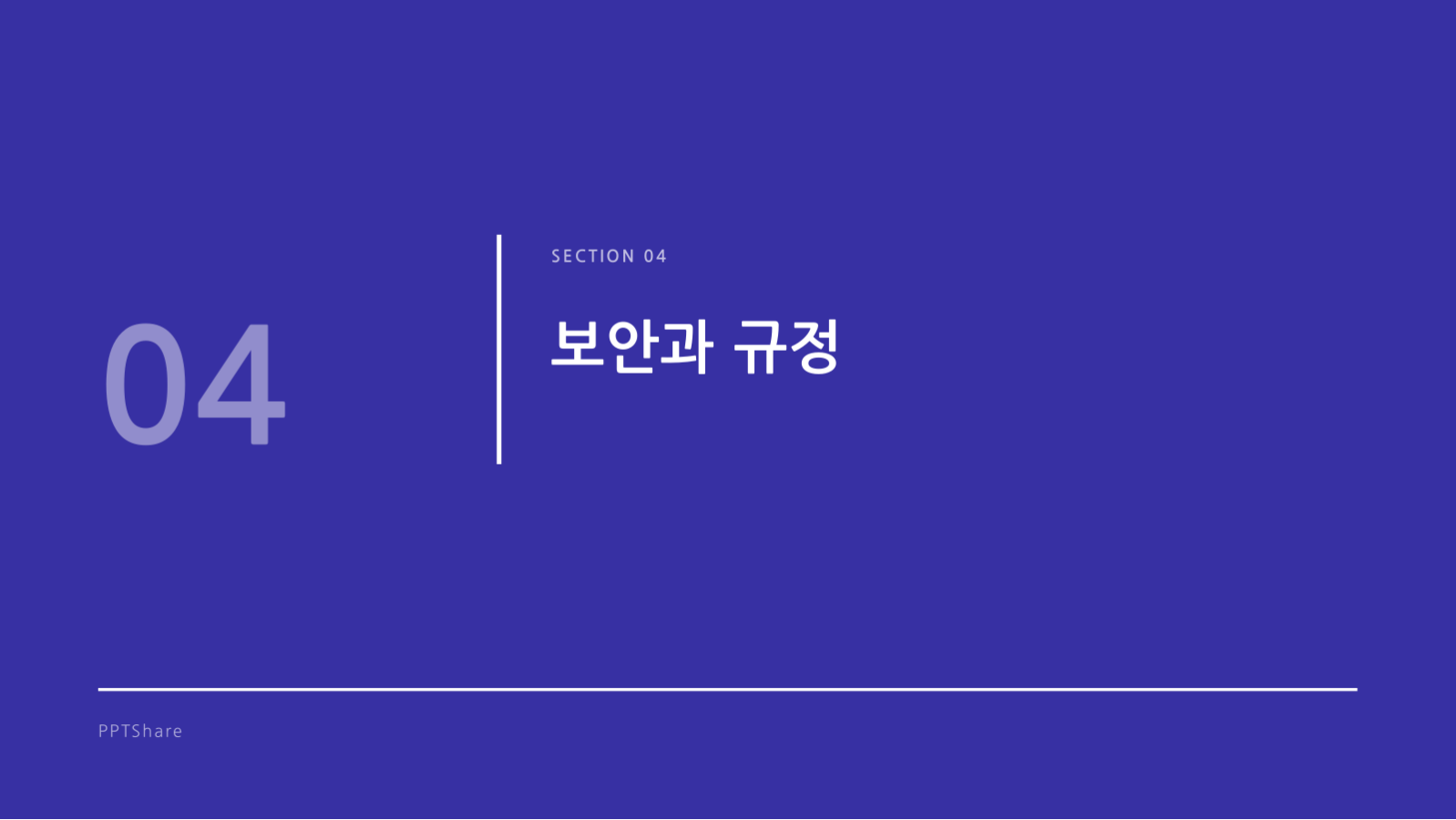 04

SECTION 04

보안과 규정

PPTShare